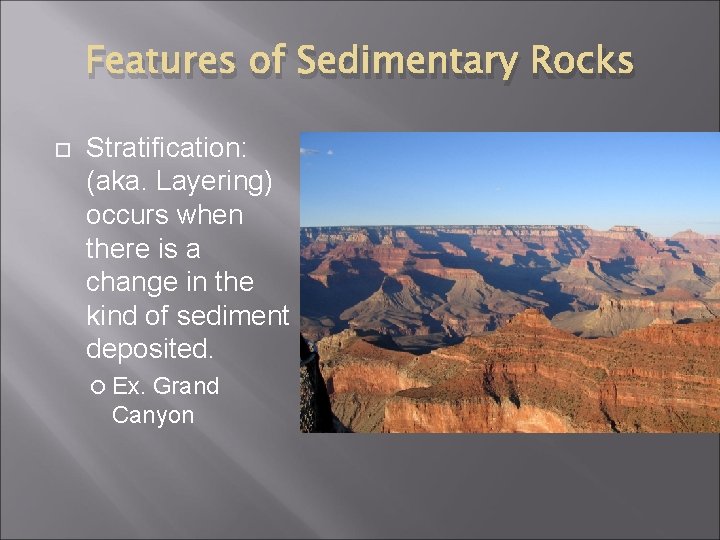 Features of Sedimentary Rocks

Stratification: (aka. Layering) occurs when there is a change in the kind of sediment deposited.

Ex. Grand Canyon